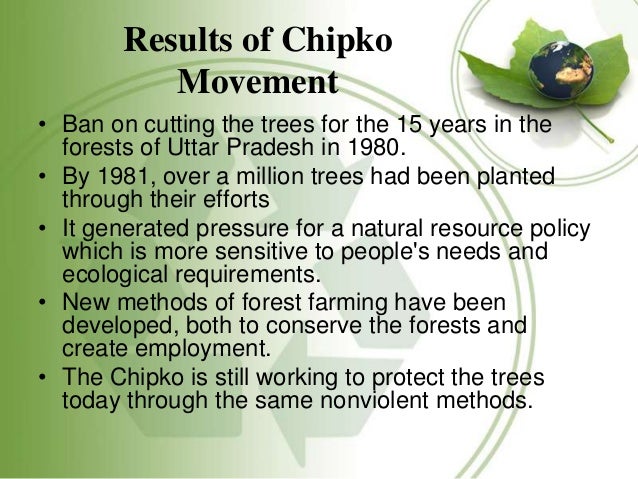 Results of Chipko Movement

• Ban on cutting the trees for the 15 years in the forests of Uttar Pradesh in 1980.
• By 1981, over a million trees had been planted through their efforts
• It generated pressure for a natural resource policy which is more sensitive to people's needs and ecological requirements.
• New methods of forest farming have been developed, both to conserve the forests and create employment.
• The Chipko is still working to protect the trees today through the same nonviolent methods.